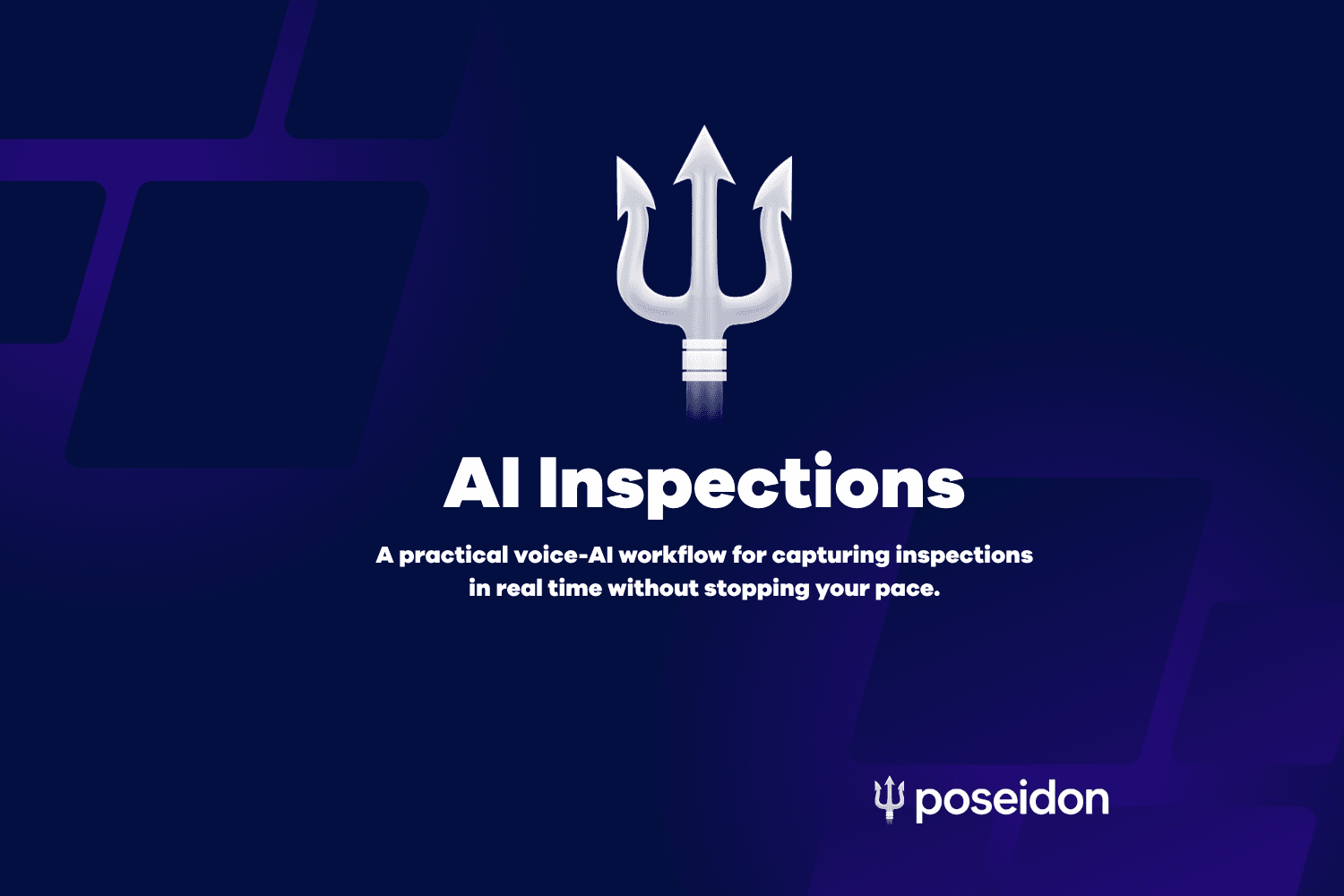 AI Inspections

A practical voice-AI workflow for capturing inspections in real time without stopping your pace.

poseidon